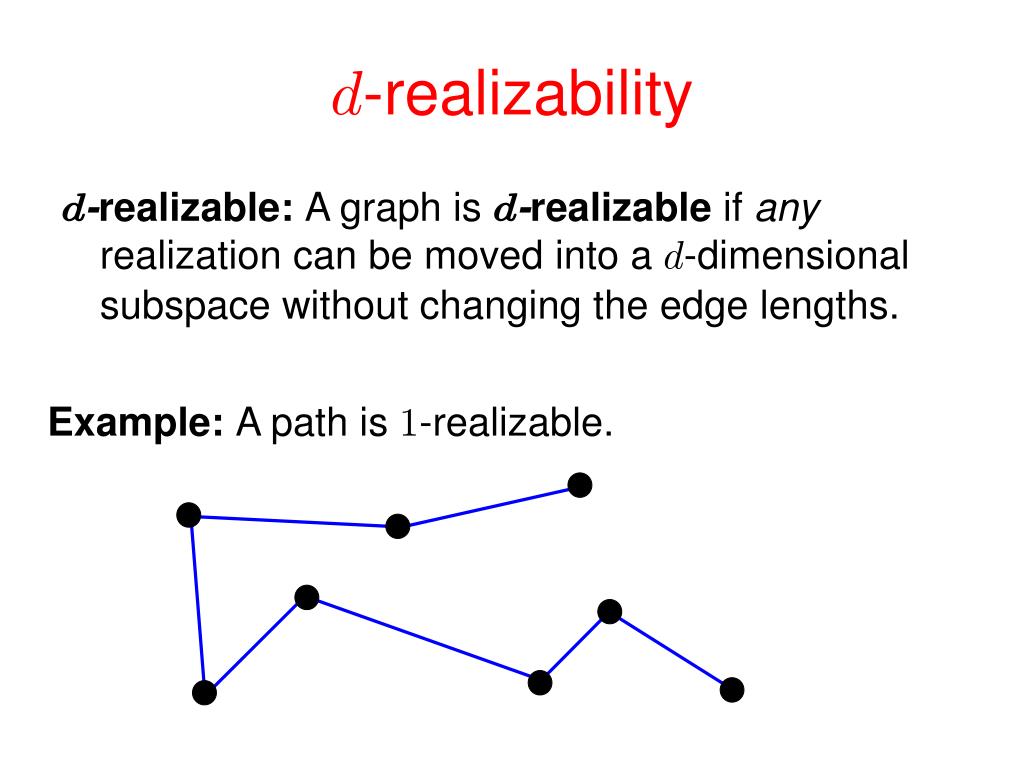 $d$-realizability

$d$-realizable: A graph is $d$-realizable if any realization can be moved into a $d$-dimensional subspace without changing the edge lengths.

Example: A path is $1$-realizable.